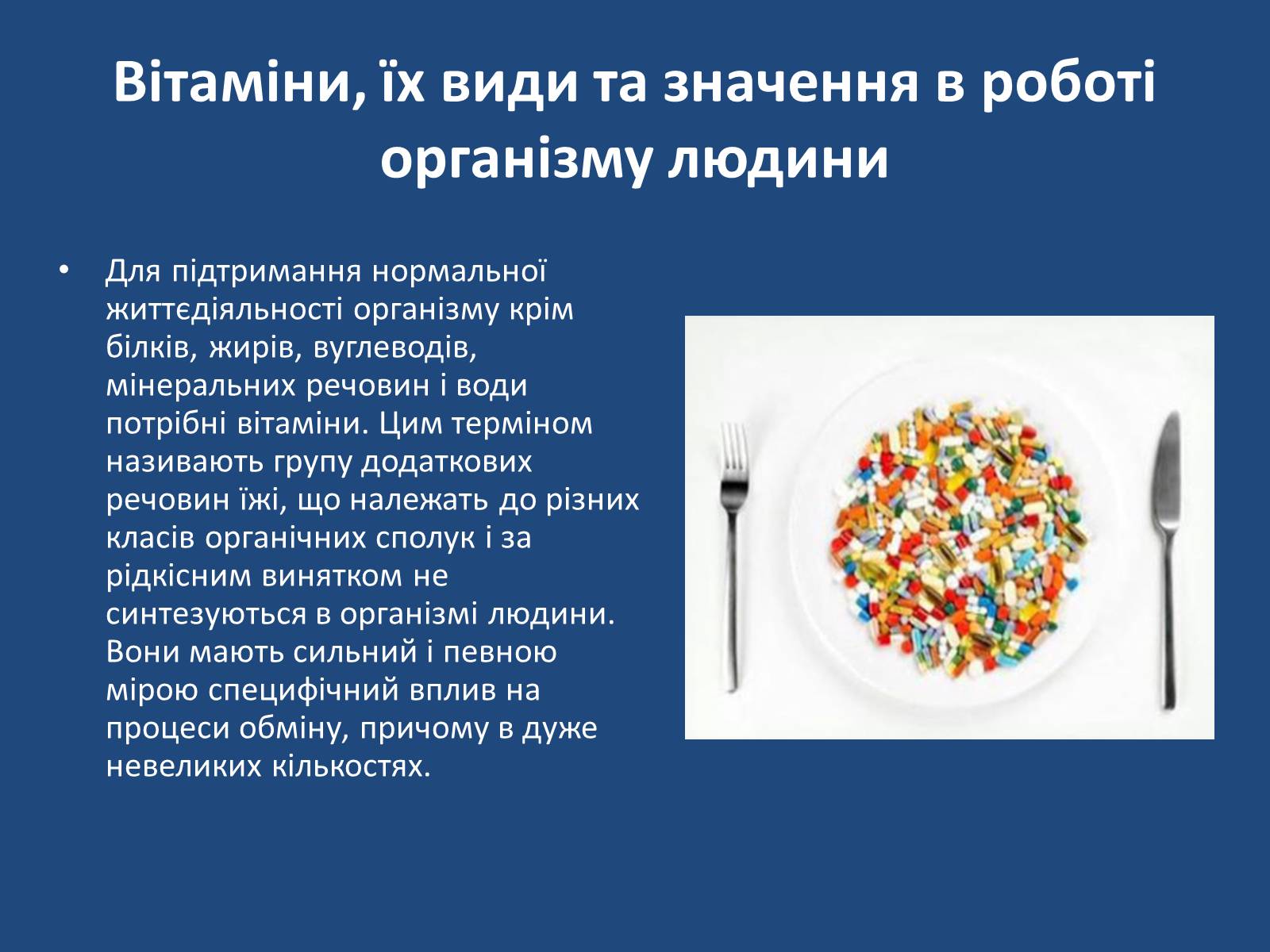 Вітаміни, їх види та значення в роботі організму людини

• Для підтримання нормальної життєдіяльності організму крім білків, жирів, вуглеводів, мінеральних речовин і води потрібні вітаміни. Цим терміном називають групу додаткових речовин їжі, що належать до різних класів органічних сполук і за рідкісним винятком не синтезуються в організмі людини. Вони мають сильний і певною мірою специфічний вплив на процеси обміну, причому в дуже невеликих кількостях.